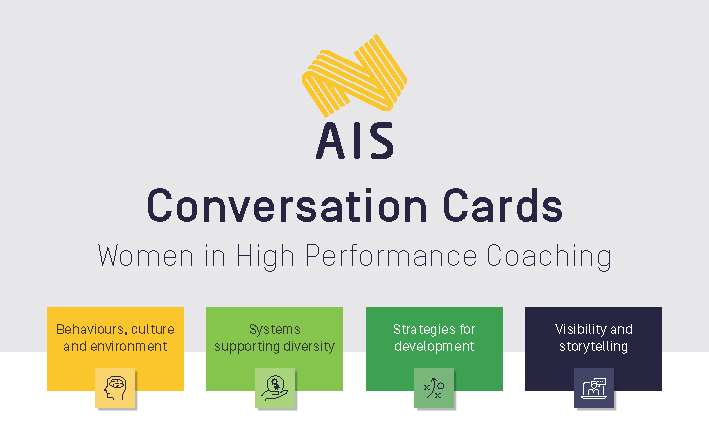 AIS

Conversation Cards

Women in High Performance Coaching

Behaviours, culture and environment

Systems supporting diversity

Strategies for development

Visibility and storytelling